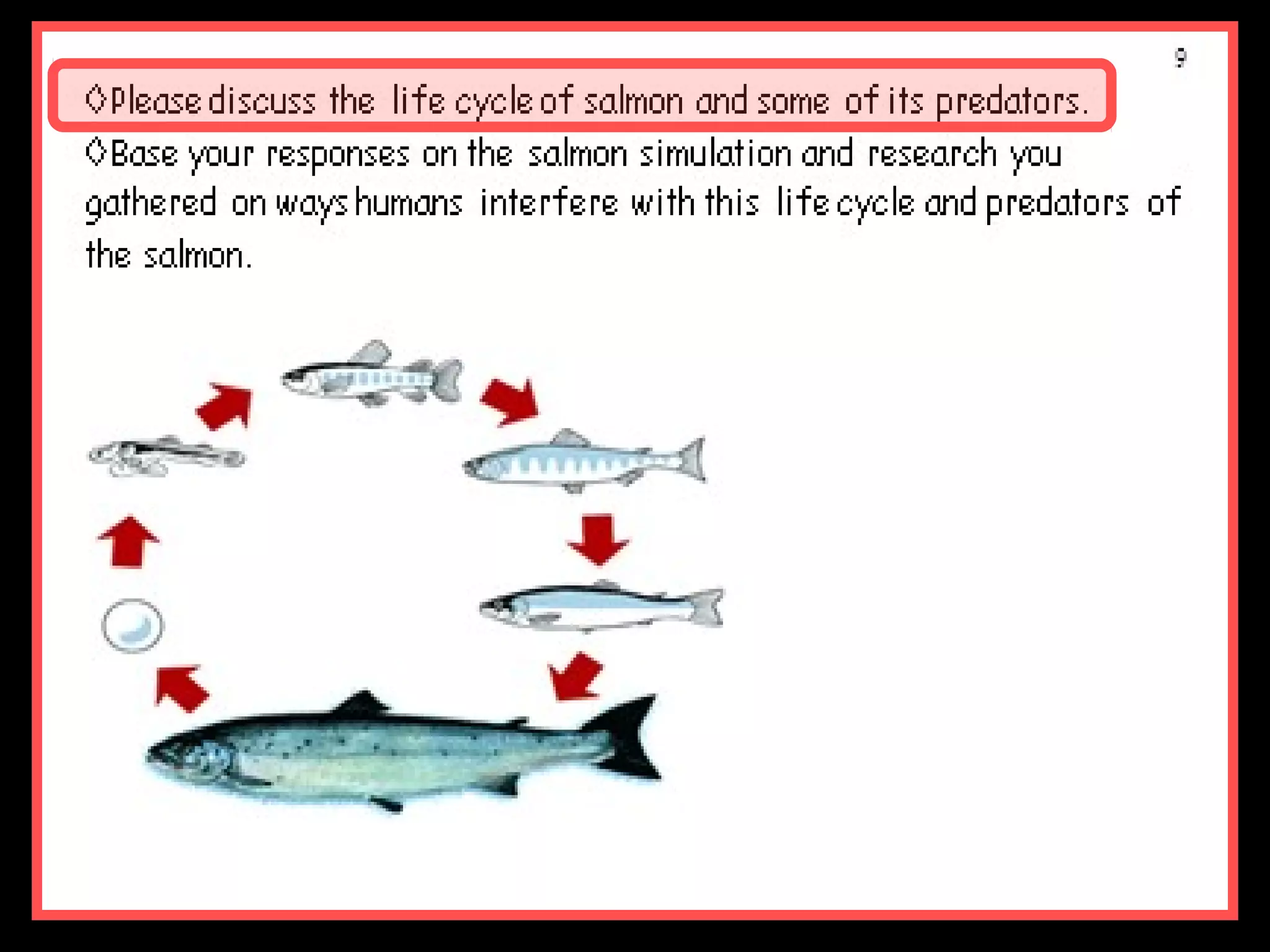 9

◊Please discuss the life cycle of salmon and some of its predators.

◊Base your responses on the salmon simulation and research you gathered on ways humans interfere with this life cycle and predators of the salmon.